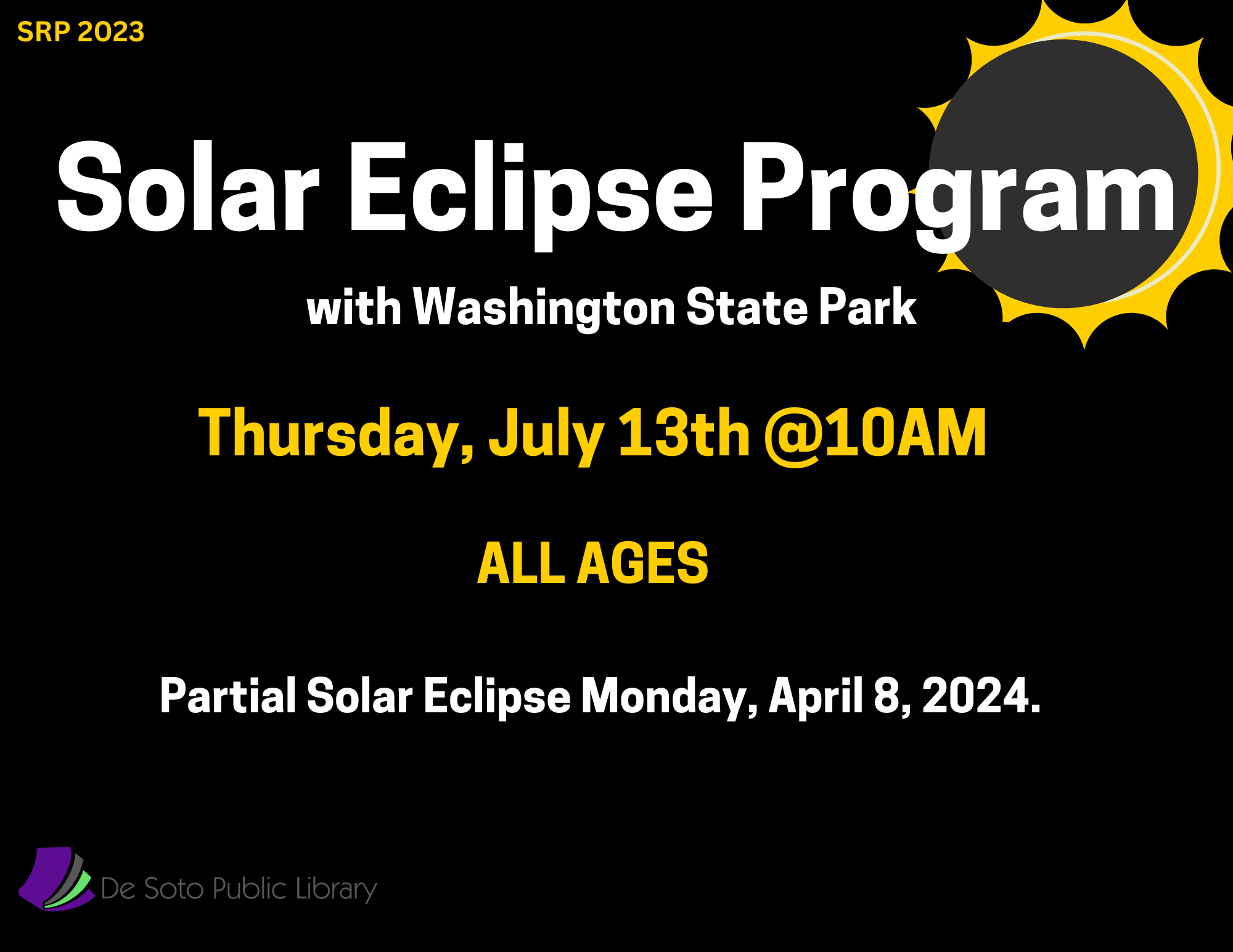 SRP 2023

Solar Eclipse Program

with Washington State Park

Thursday, July 13th @10AM

ALL AGES

Partial Solar Eclipse Monday, April 8, 2024.

De Soto Public Library